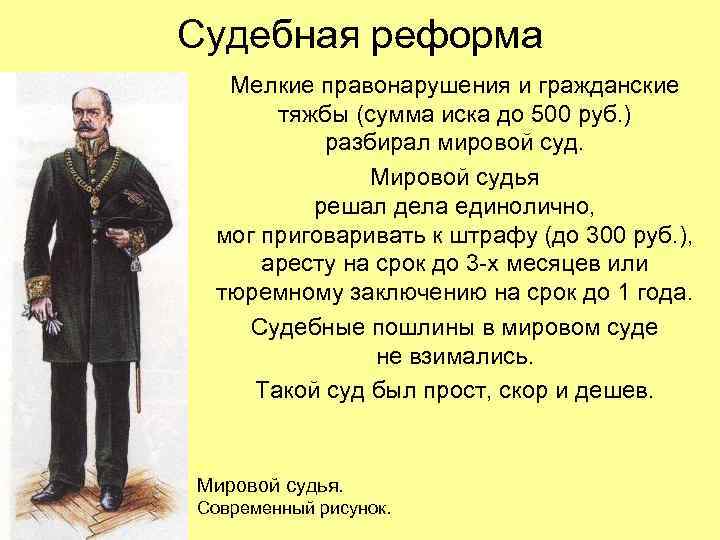 Судебная реформа

Мелкие правонарушения и гражданские тяжбы (сумма иска до 500 руб.) разбирал мировой суд.

Мировой судья решал дела единолично, мог приговаривать к штрафу (до 300 руб.), аресту на срок до 3-х месяцев или тюремному заключению на срок до 1 года.

Судебные пошлины в мировом суде не взимались.

Такой суд был прост, скор и дешев.

Мировой судья.
Современный рисунок.